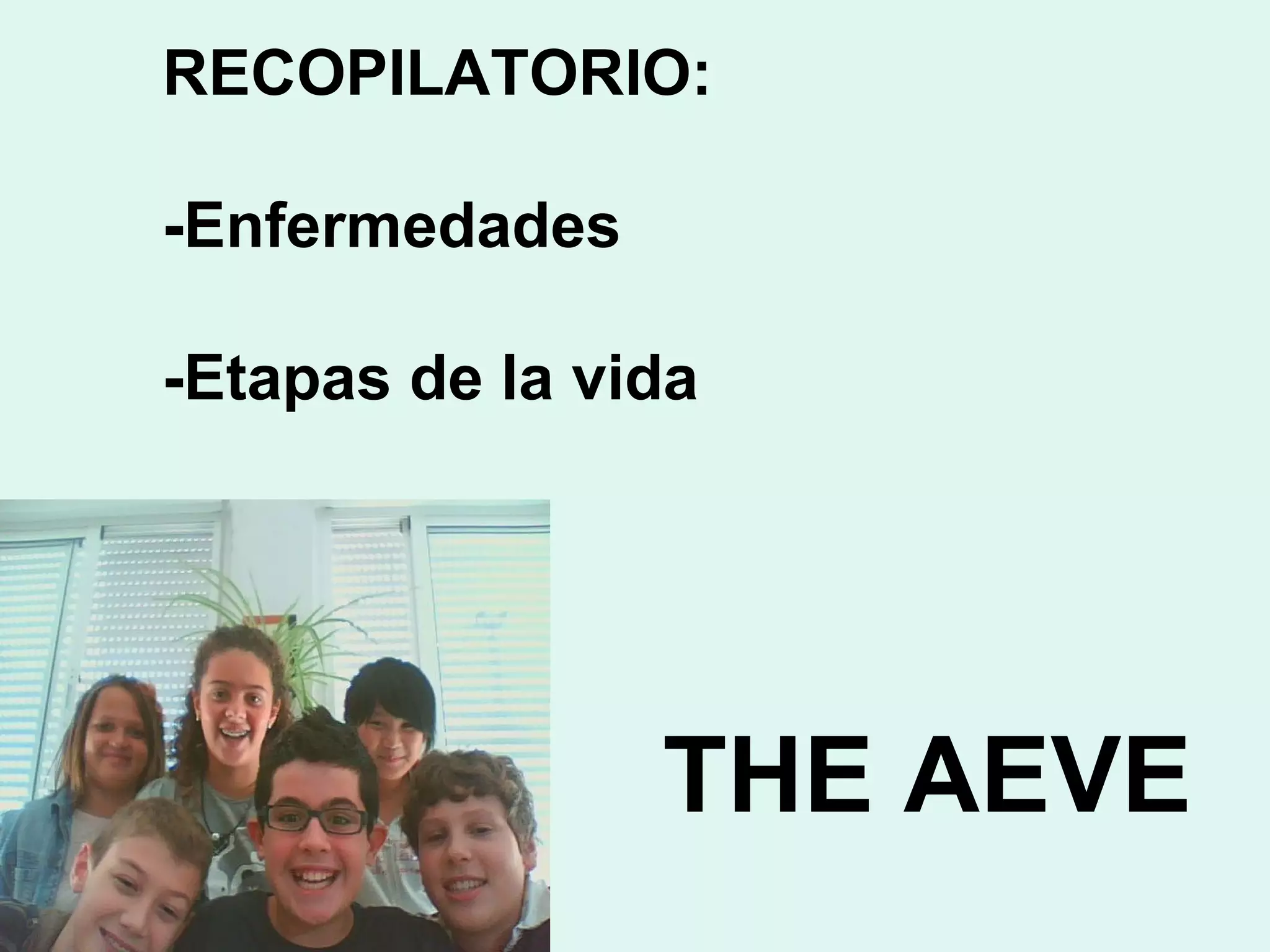 RECOPILATORIO:

-Enfermedades

-Etapas de la vida

THE AEVE